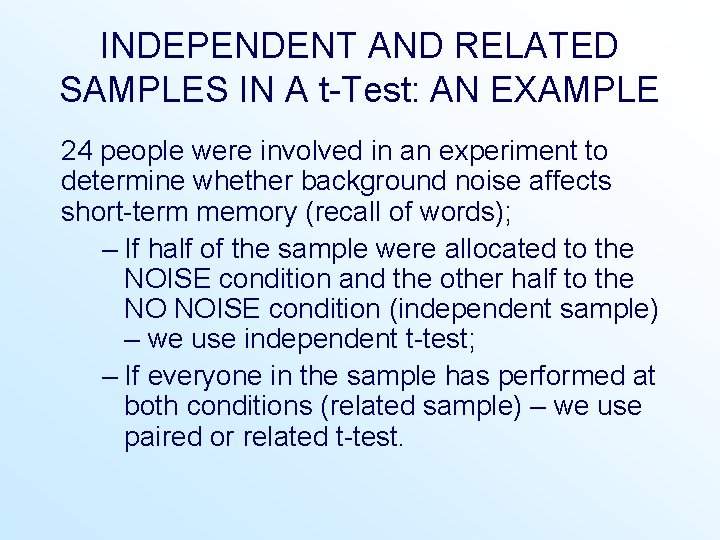 INDEPENDENT AND RELATED SAMPLES IN A t-Test: AN EXAMPLE

24 people were involved in an experiment to determine whether background noise affects short-term memory (recall of words);

– If half of the sample were allocated to the NOISE condition and the other half to the NO NOISE condition (independent sample) – we use independent t-test;

– If everyone in the sample has performed at both conditions (related sample) – we use paired or related t-test.